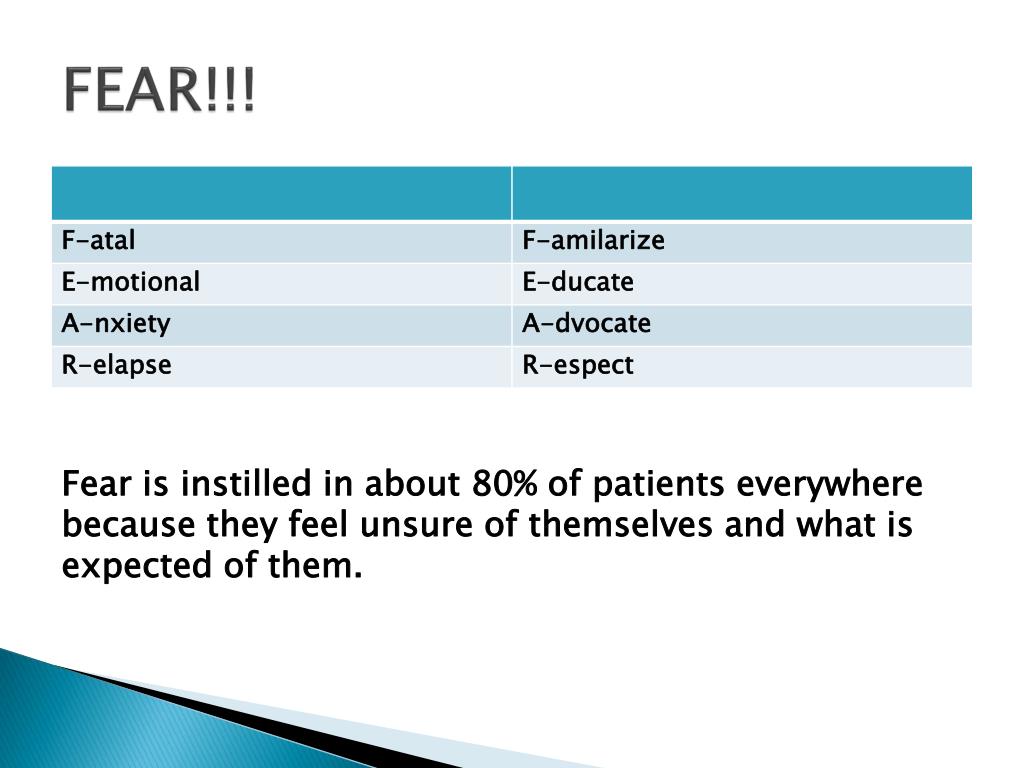 FEAR!!!

| | |
|---|---|
| F-atal | F-amilarize |
| E-motional | E-ducate |
| A-nxiety | A-dvocate |
| R-elapse | R-espect |

Fear is instilled in about 80% of patients everywhere because they feel unsure of themselves and what is expected of them.